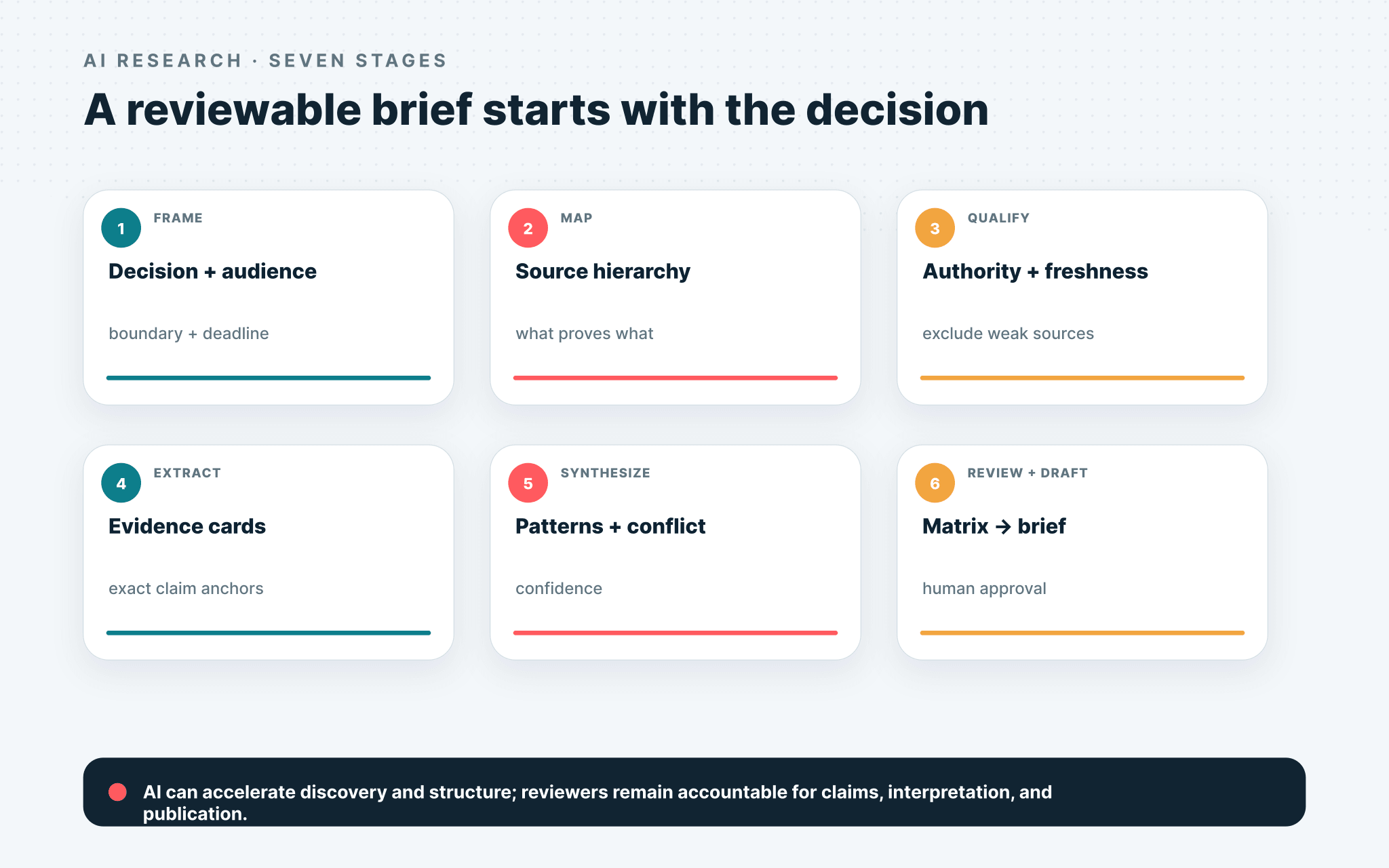 AI RESEARCH · SEVEN STAGES

A reviewable brief starts with the decision

1
FRAME
Decision + audience
boundary + deadline

2
MAP
Source hierarchy
what proves what

3
QUALIFY
Authority + freshness
exclude weak sources

4
EXTRACT
Evidence cards
exact claim anchors

5
SYNTHESIZE
Patterns + conflict
confidence

6
REVIEW + DRAFT
Matrix → brief
human approval

AI can accelerate discovery and structure; reviewers remain accountable for claims, interpretation, and publication.